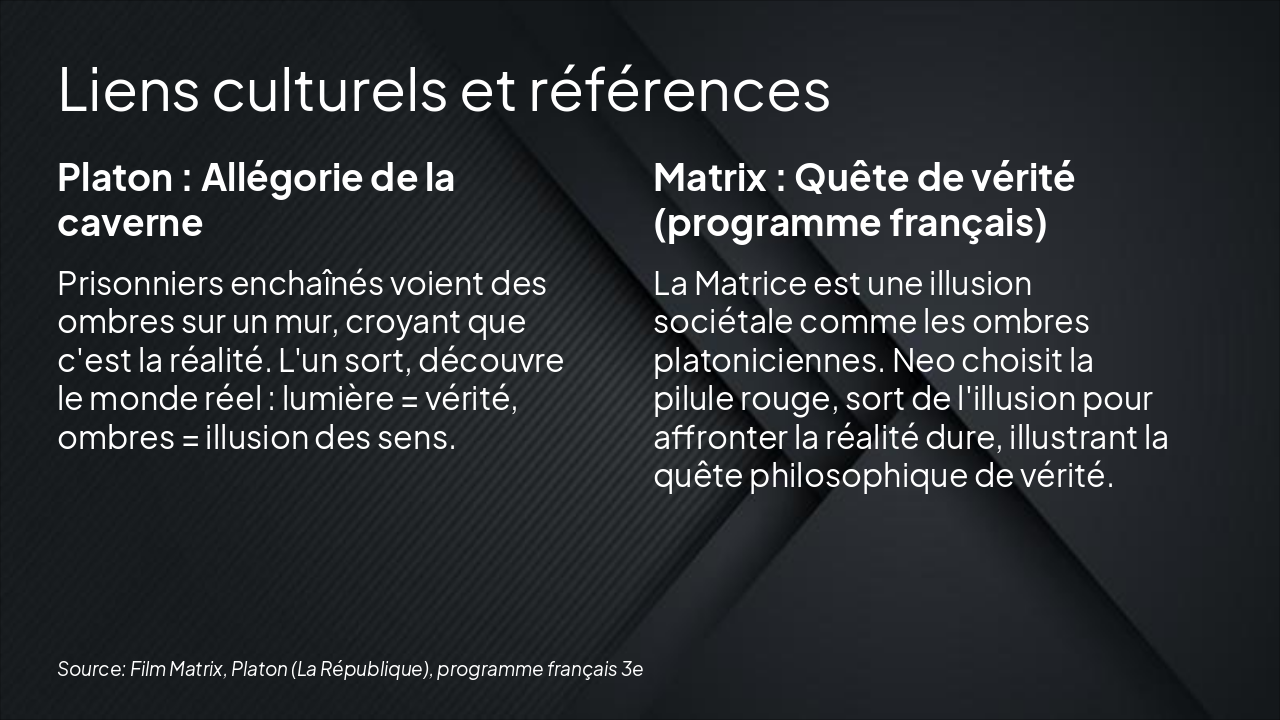 Liens culturels et références

Platon : Allégorie de la caverne

Prisonniers enchaînés voient des ombres sur un mur, croyant que c'est la réalité. L'un sort, découvre le monde réel : lumière = vérité, ombres = illusion des sens.

Matrix : Quête de vérité (programme français)

La Matrice est une illusion sociétale comme les ombres platoniciennes. Neo choisit la pilule rouge, sort de l'illusion pour affronter la réalité dure, illustrant la quête philosophique de vérité.

Source: Film Matrix, Platon (La République), programme français 3e